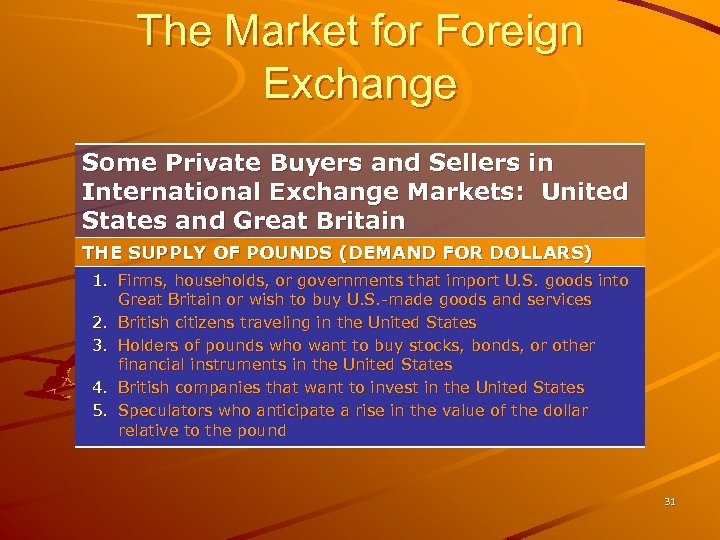 The Market for Foreign Exchange

Some Private Buyers and Sellers in International Exchange Markets: United States and Great Britain

THE SUPPLY OF POUNDS (DEMAND FOR DOLLARS)

1. Firms, households, or governments that import U.S. goods into Great Britain or wish to buy U.S.-made goods and services
2. British citizens traveling in the United States
3. Holders of pounds who want to buy stocks, bonds, or other financial instruments in the United States
4. British companies that want to invest in the United States
5. Speculators who anticipate a rise in the value of the dollar relative to the pound

31